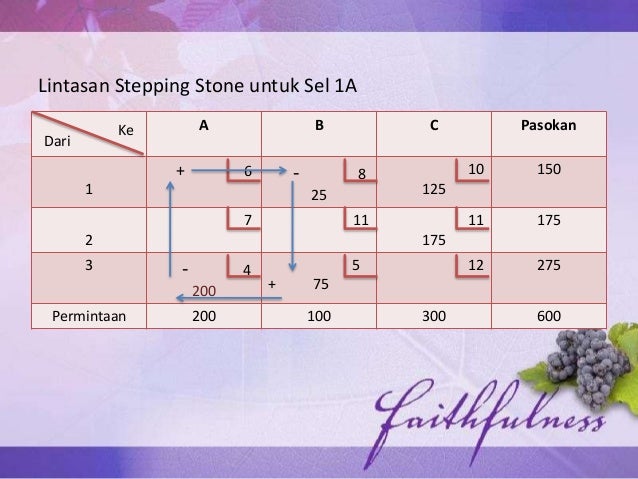 Lintasan Stepping Stone untuk Sel 1A

| Ke / Dari | A | B | C | Pasokan |
|---|---|---|---|---|
| 1 | + 6 | - 8 25 | 10 125 | 150 |
| 2 | 7 | 11 | 11 175 | 175 |
| 3 | - 4 200 | 5 + 75 | 12 | 275 |
| Permintaan | 200 | 100 | 300 | 600 |

faithfulness